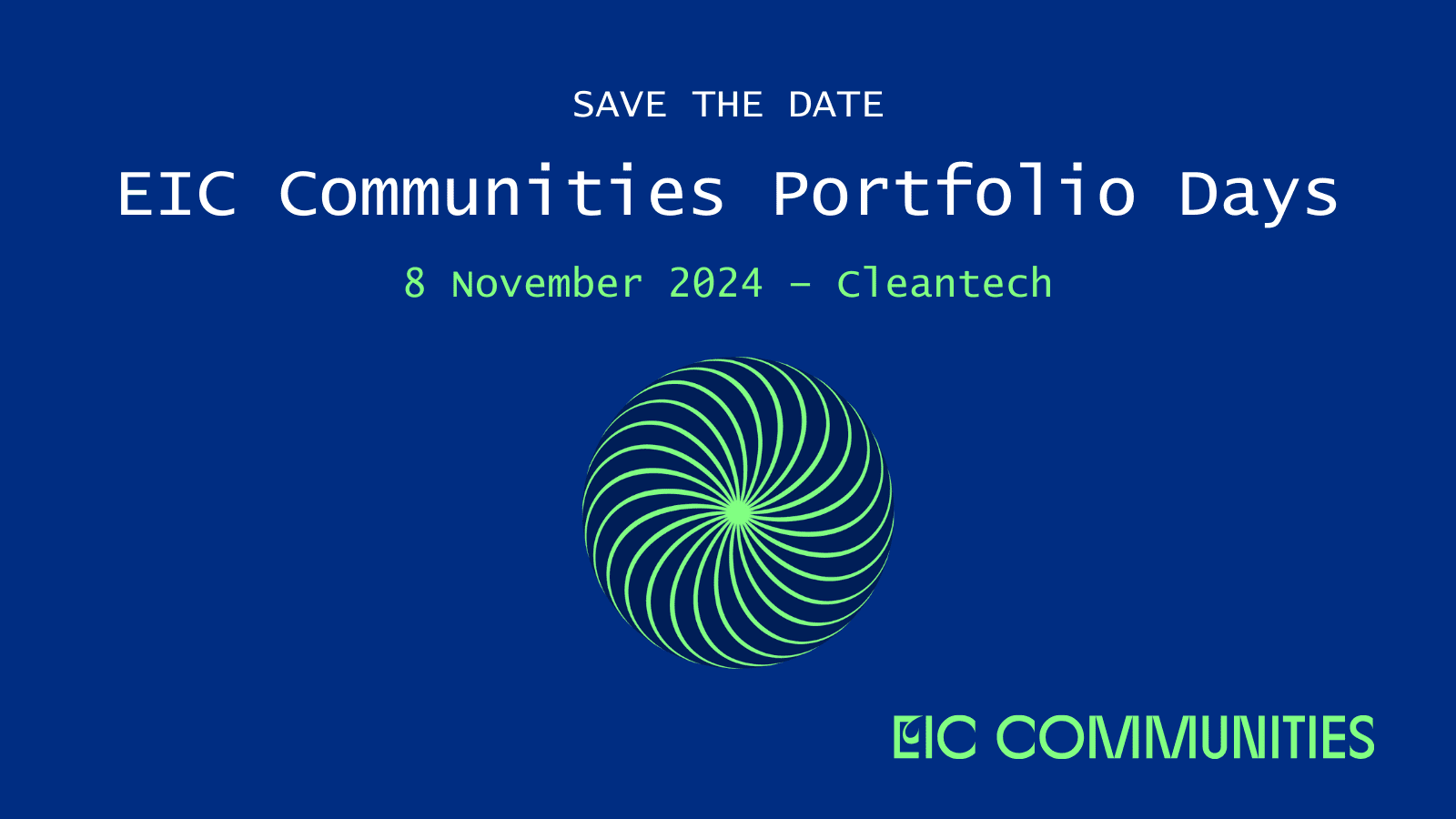 SAVE THE DATE

EIC Communities Portfolio Days

8 November 2024 – Cleantech

EIC COMMUNITIES